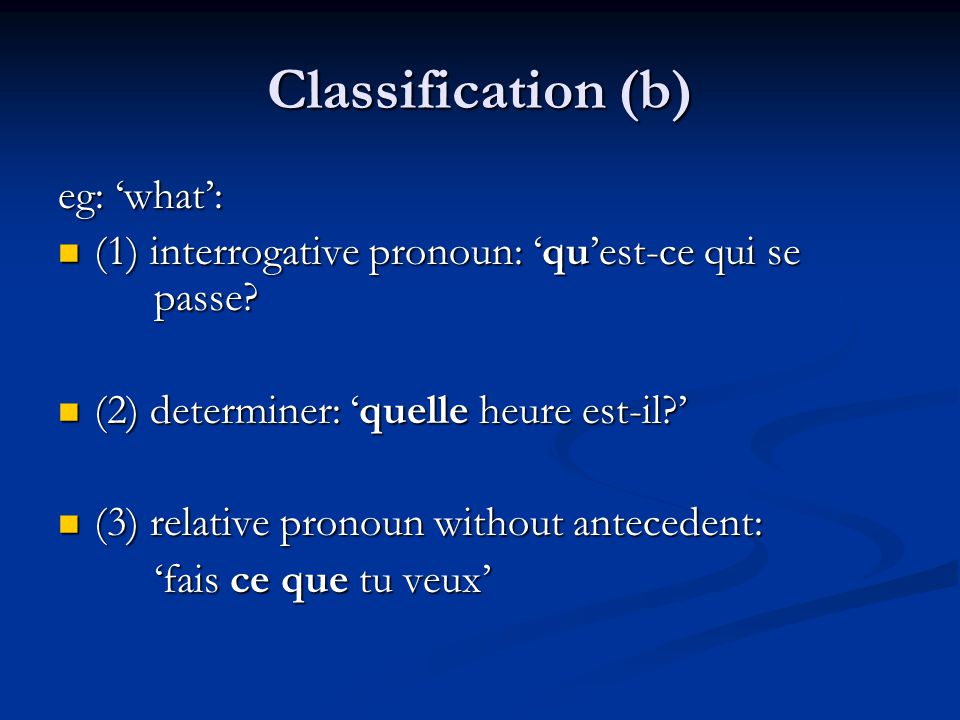 Classification (b)

eg: ‘what’:

(1) interrogative pronoun: ‘qu’est-ce qui se passe?

(2) determiner: ‘quelle heure est-il?’

(3) relative pronoun without antecedent: ‘fais ce que tu veux’